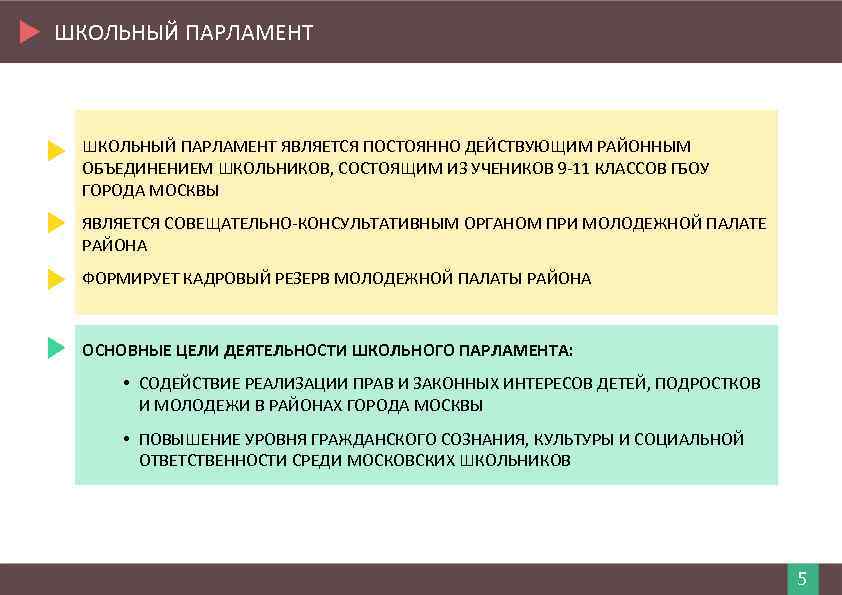 ШКОЛЬНЫЙ ПАРЛАМЕНТ

ШКОЛЬНЫЙ ПАРЛАМЕНТ ЯВЛЯЕТСЯ ПОСТОЯННО ДЕЙСТВУЮЩИМ РАЙОННЫМ ОБЪЕДИНЕНИЕМ ШКОЛЬНИКОВ, СОСТОЯЩИМ ИЗ УЧЕНИКОВ 9-11 КЛАССОВ ГБОУ ГОРОДА МОСКВЫ

ЯВЛЯЕТСЯ СОВЕЩАТЕЛЬНО-КОНСУЛЬТАТИВНЫМ ОРГАНОМ ПРИ МОЛОДЕЖНОЙ ПАЛАТЕ РАЙОНА

ФОРМИРУЕТ КАДРОВЫЙ РЕЗЕРВ МОЛОДЕЖНОЙ ПАЛАТЫ РАЙОНА

ОСНОВНЫЕ ЦЕЛИ ДЕЯТЕЛЬНОСТИ ШКОЛЬНОГО ПАРЛАМЕНТА:

• СОДЕЙСТВИЕ РЕАЛИЗАЦИИ ПРАВ И ЗАКОННЫХ ИНТЕРЕСОВ ДЕТЕЙ, ПОДРОСТКОВ И МОЛОДЕЖИ В РАЙОНАХ ГОРОДА МОСКВЫ

• ПОВЫШЕНИЕ УРОВНЯ ГРАЖДАНСКОГО СОЗНАНИЯ, КУЛЬТУРЫ И СОЦИАЛЬНОЙ ОТВЕТСТВЕННОСТИ СРЕДИ МОСКОВСКИХ ШКОЛЬНИКОВ

5